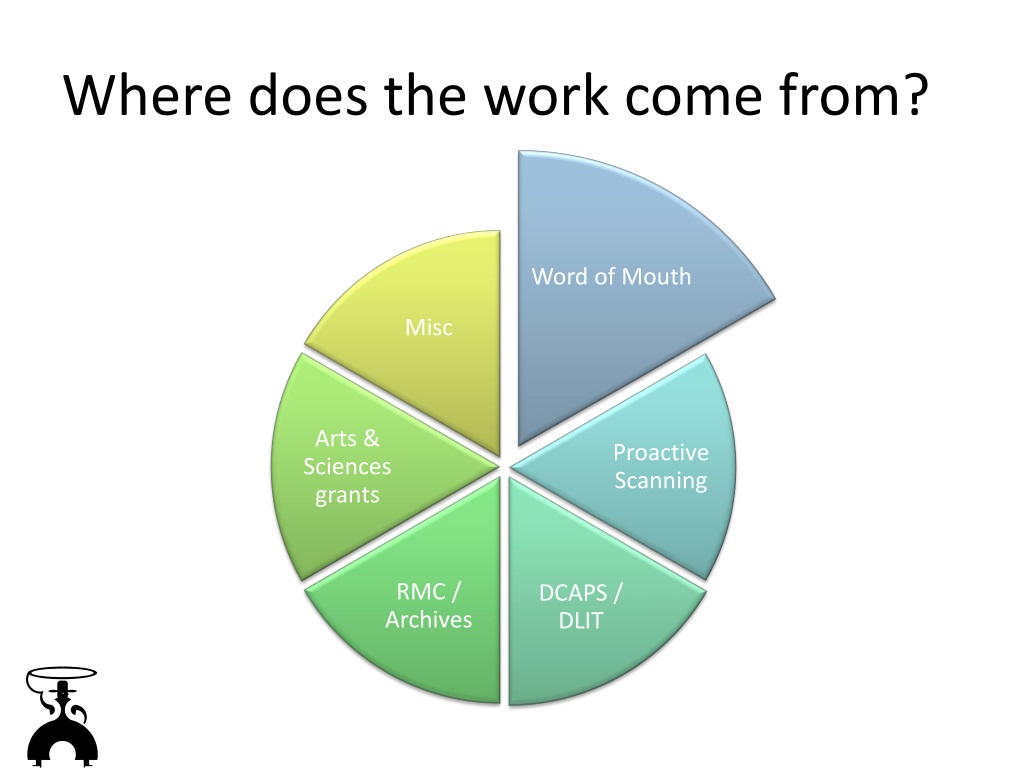 Where does the work come from?

Word of Mouth

Proactive Scanning

DCAPS / DLIT

RMC / Archives

Arts & Sciences grants

Misc